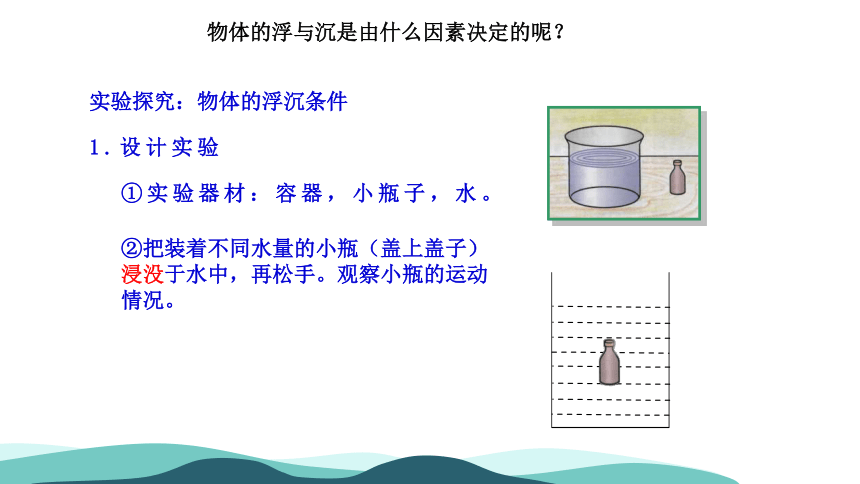 物体的浮与沉是由什么因素决定的呢？

实验探究：物体的浮沉条件

1. 设计实验

①实验器材：容器，小瓶子，水。

②把装着不同水量的小瓶（盖上盖子）浸没于水中，再松手。观察小瓶的运动情况。